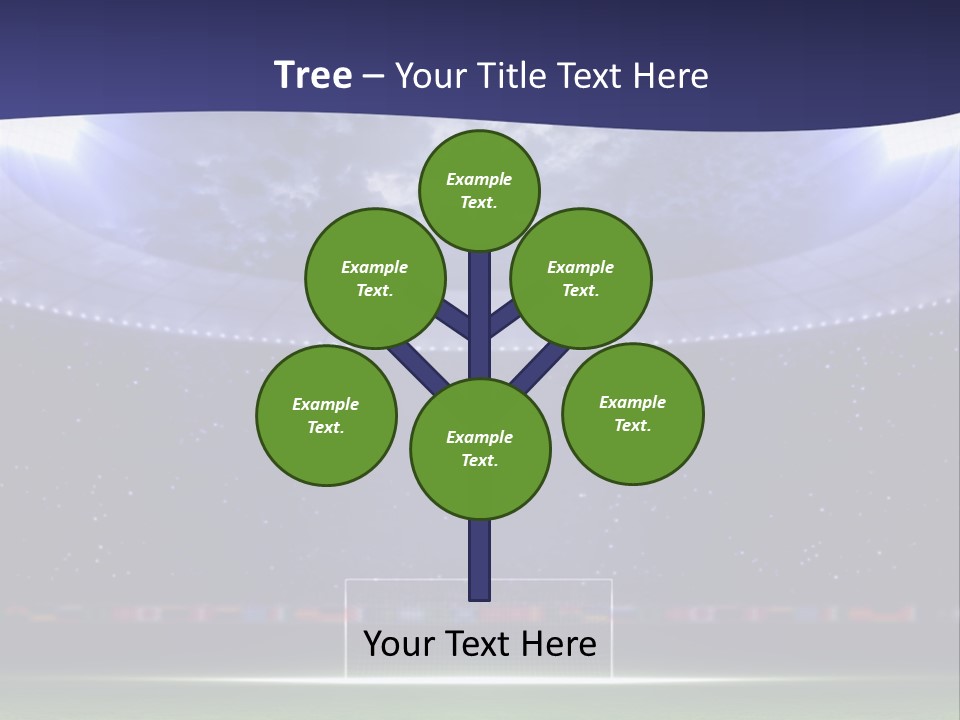 Tree – Your Title Text Here

Example Text.

Example Text.

Example Text.

Example Text.

Example Text.

Example Text.

Your Text Here